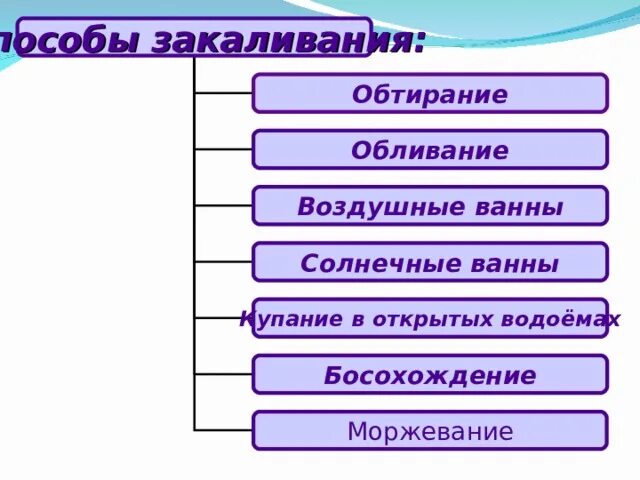 пособы закаливания:

Обтирание

Обливание

Воздушные ванны

Солнечные ванны

Купание в открытых водоёмах

Босохождение

Моржевание